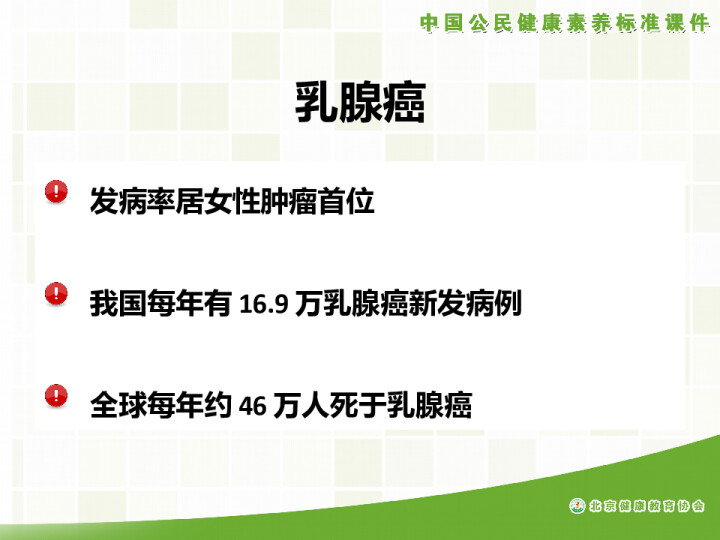 中国公民健康素养标准课件

乳腺癌

发病率居女性肿瘤首位

我国每年有 16.9 万乳腺癌新发病例

全球每年约 46 万人死于乳腺癌

北京健康教育协会